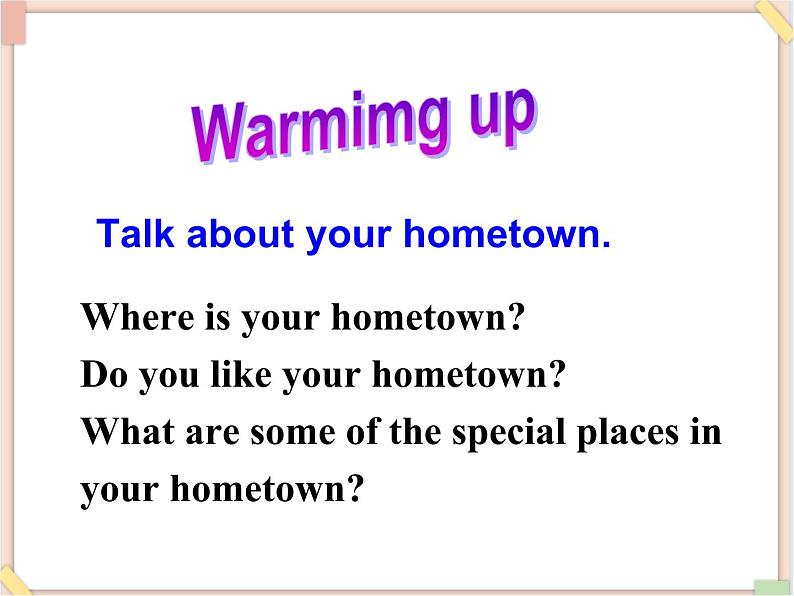 Warmimg up

Talk about your hometown.

Where is your hometown?
Do you like your hometown?
What are some of the special places in your hometown?